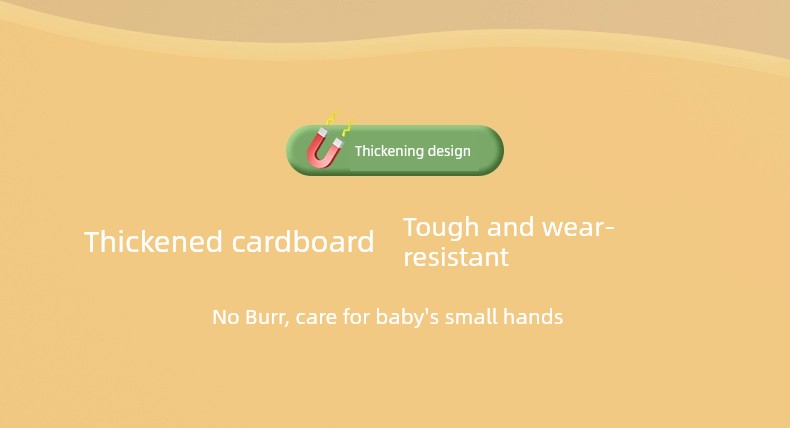 Thickening design

Thickened cardboard

Tough and wear-resistant

No Burr, care for baby's small hands